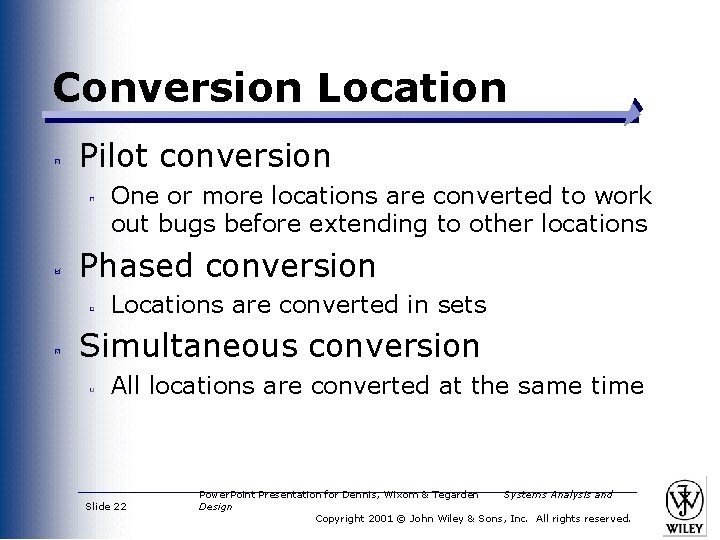 Conversion Location

Pilot conversion

One or more locations are converted to work out bugs before extending to other locations

Phased conversion

Locations are converted in sets

Simultaneous conversion

All locations are converted at the same time

Slide 22

PowerPoint Presentation for Dennis, Wixom & Tegarden Systems Analysis and Design

Copyright 2001 © John Wiley & Sons, Inc. All rights reserved.

WILEY